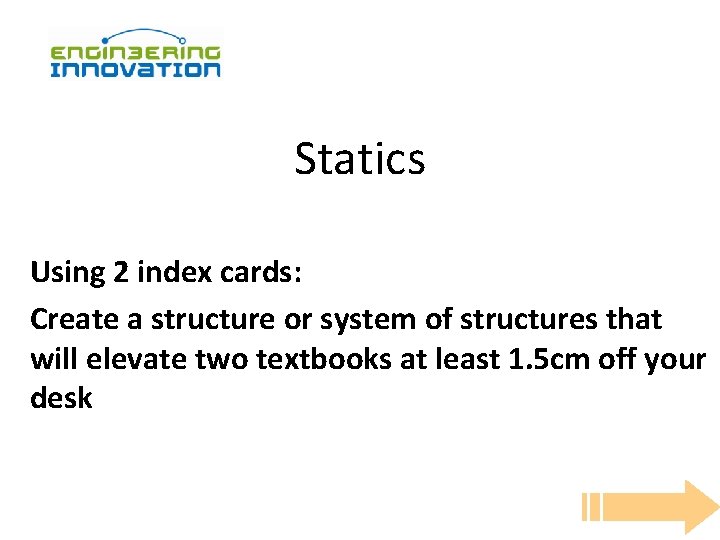 ENGINEERING
INNOVATION

Statics

Using 2 index cards:

Create a structure or system of structures that will elevate two textbooks at least 1.5cm off your desk